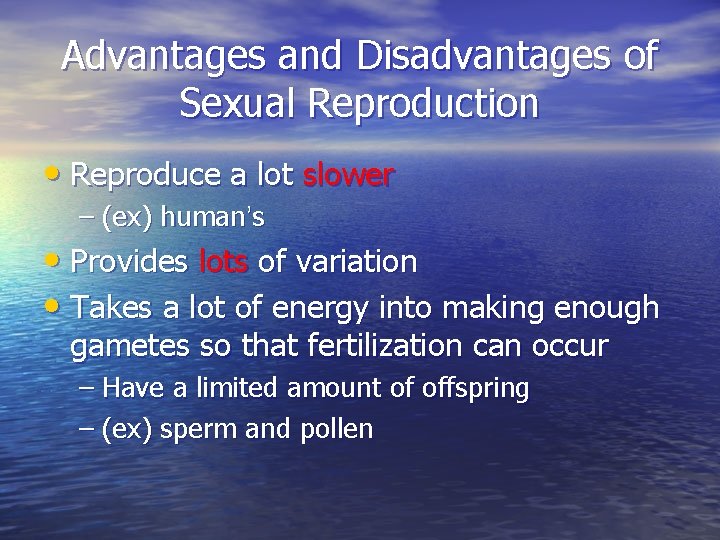 Advantages and Disadvantages of Sexual Reproduction

• Reproduce a lot slower
– (ex) human's

• Provides lots of variation

• Takes a lot of energy into making enough gametes so that fertilization can occur
– Have a limited amount of offspring
– (ex) sperm and pollen